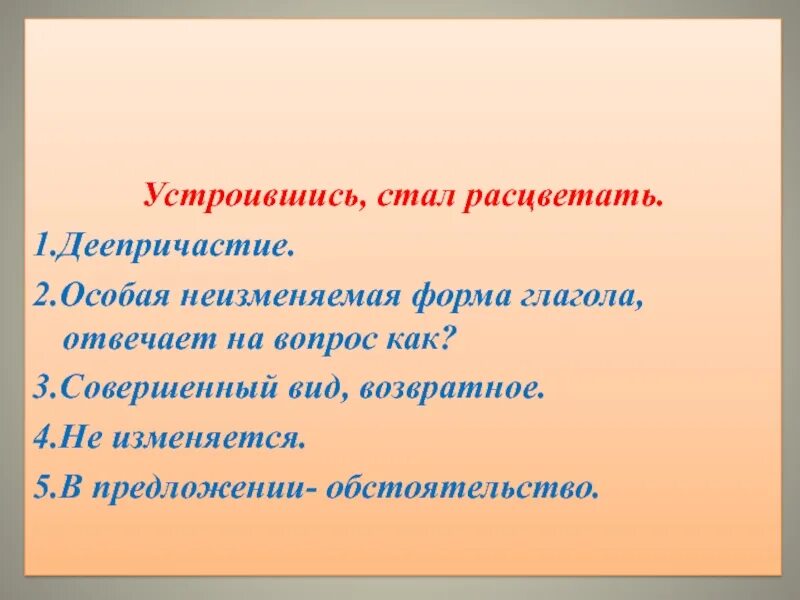 Устроившись, стал расцветать.

1.Деепричастие.

2.Особая неизменяемая форма глагола, отвечает на вопрос как?

3.Совершенный вид, возвратное.

4.Не изменяется.

5.В предложении- обстоятельство.